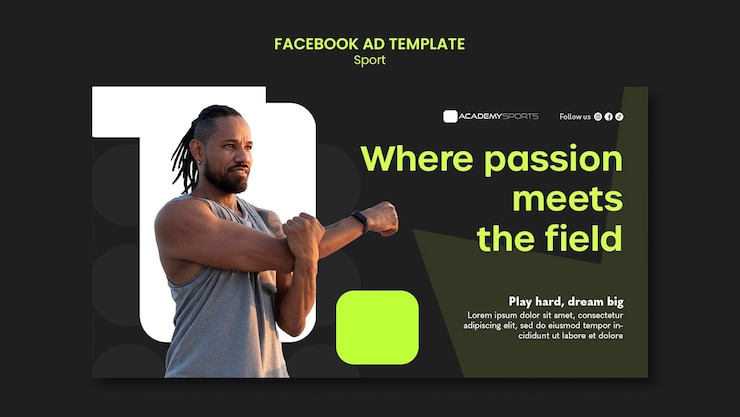 FACEBOOK AD TEMPLATE
Sport

ACADEMYSPORTS

Follow us

Where passion meets the field

Play hard, dream big
Lorem ipsum dolor sit amet, consectetur adipiscing elit, sed do eiusmod tempor incididunt ut labore et dolore